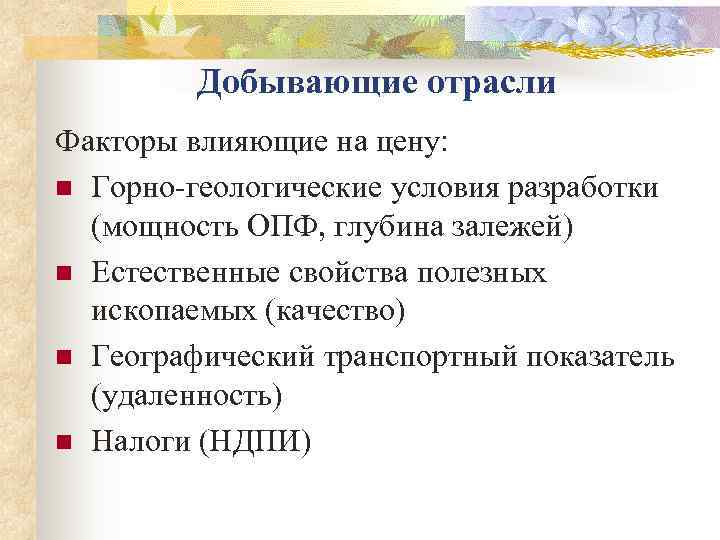 Добывающие отрасли

Факторы влияющие на цену:

- Горно-геологические условия разработки (мощность ОПФ, глубина залежей)
- Естественные свойства полезных ископаемых (качество)
- Географический транспортный показатель (удаленность)
- Налоги (НДПИ)